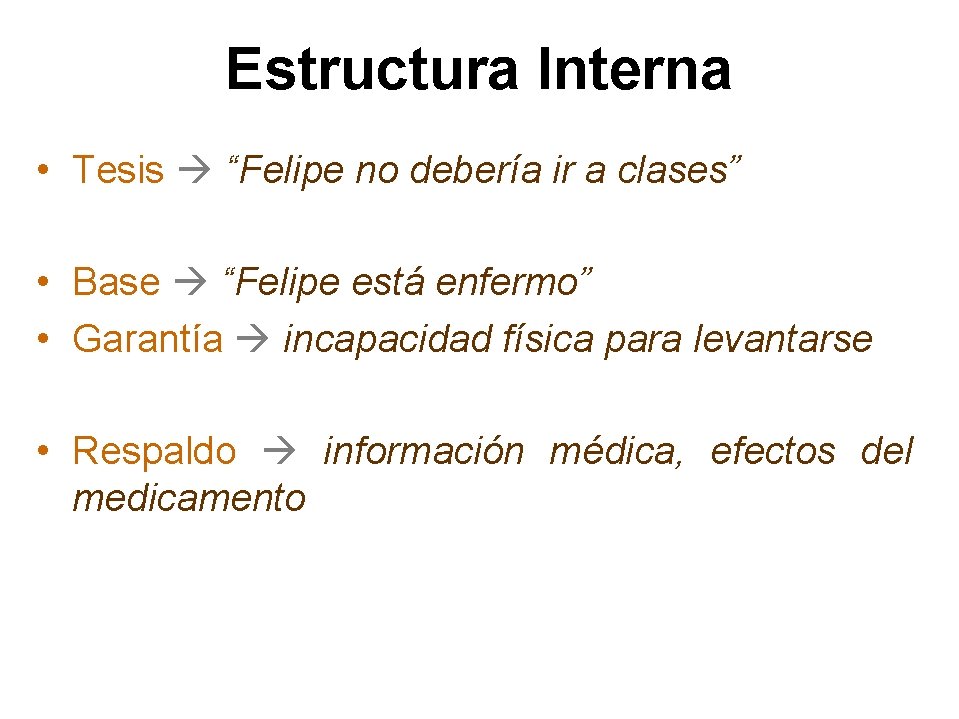 Estructura Interna

• Tesis → “Felipe no debería ir a clases”

• Base → “Felipe está enfermo”
• Garantía → incapacidad física para levantarse

• Respaldo → información médica, efectos del medicamento